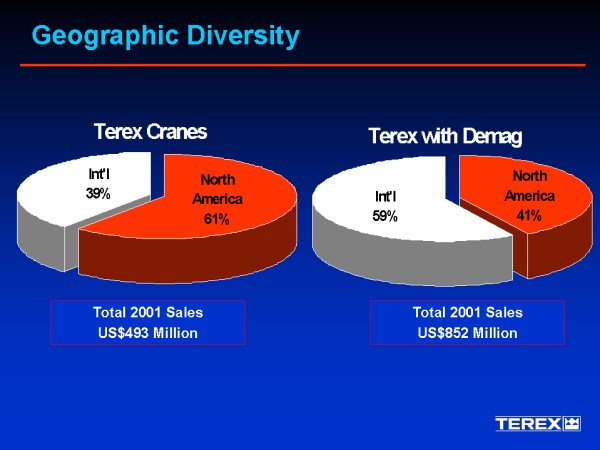 Geographic Diversity

Terex Cranes

Int'l
39%

North
America
61%

Total 2001 Sales
US$493 Million

Terex with Demag

Int'l
59%

North
America
41%

Total 2001 Sales
US$852 Million

TEREX